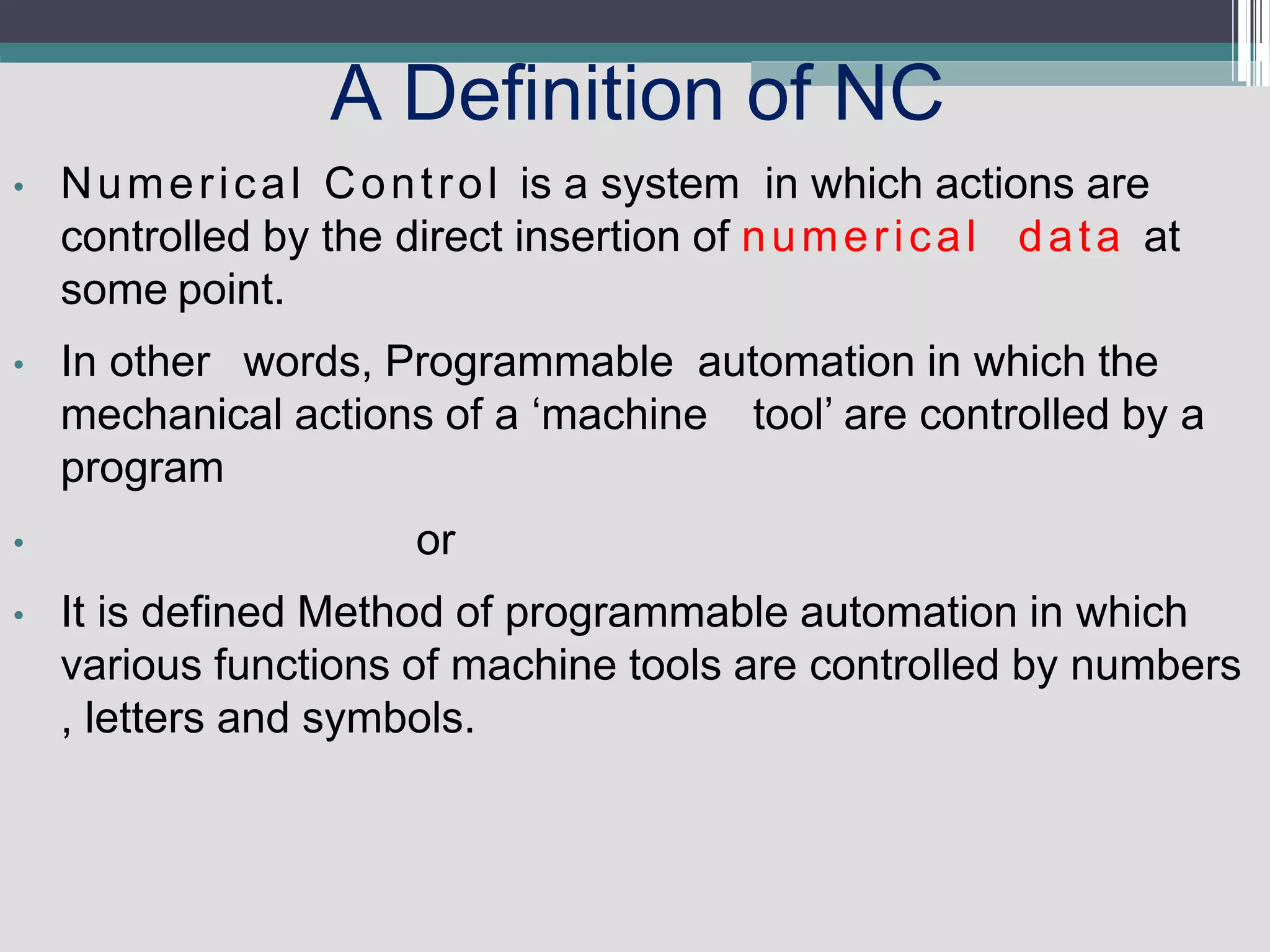 A Definition of NC

• Numerical Control is a system in which actions are controlled by the direct insertion of numerical data at some point.

• In other words, Programmable automation in which the mechanical actions of a ‘machine tool’ are controlled by a program

• or

• It is defined Method of programmable automation in which various functions of machine tools are controlled by numbers , letters and symbols.